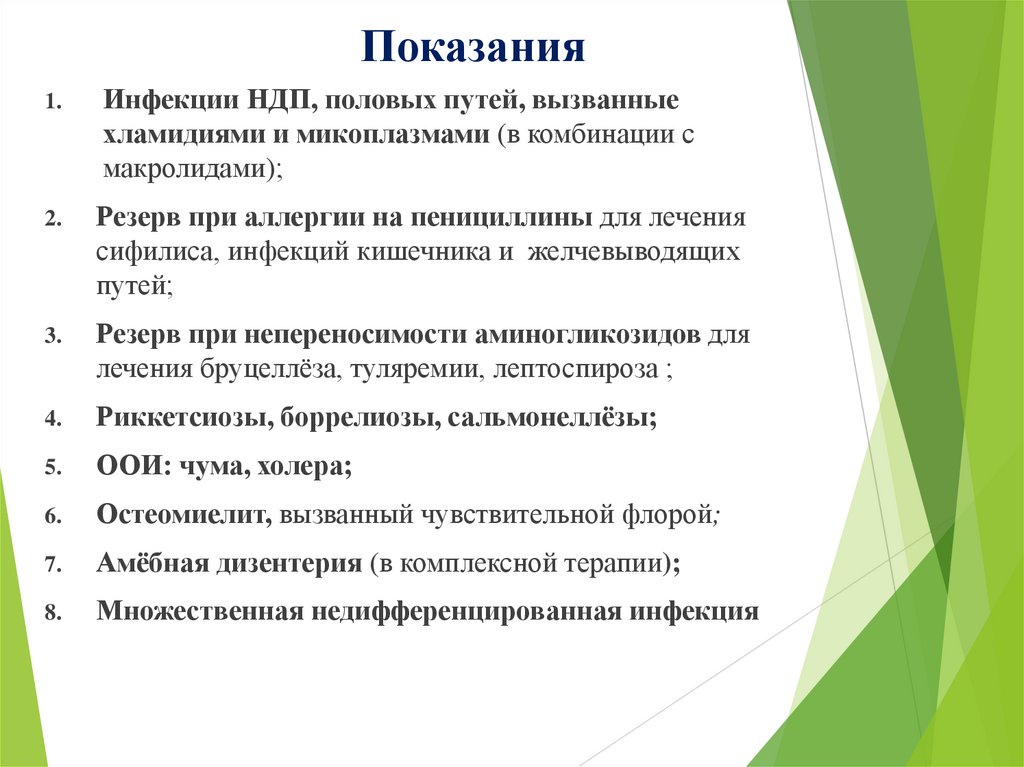 Показания

1. Инфекции НДП, половых путей, вызванные хламидиями и микоплазмами (в комбинации с макролидами);

2. Резерв при аллергии на пенициллины для лечения сифилиса, инфекций кишечника и желчевыводящих путей;

3. Резерв при непереносимости аминогликозидов для лечения бруцеллёза, туляремии, лептоспироза ;

4. Риккетсиозы, боррелиозы, сальмонеллёзы;

5. ООИ: чума, холера;

6. Остеомиелит, вызванный чувствительной флорой;

7. Амёбная дизентерия (в комплексной терапии);

8. Множественная недифференцированная инфекция